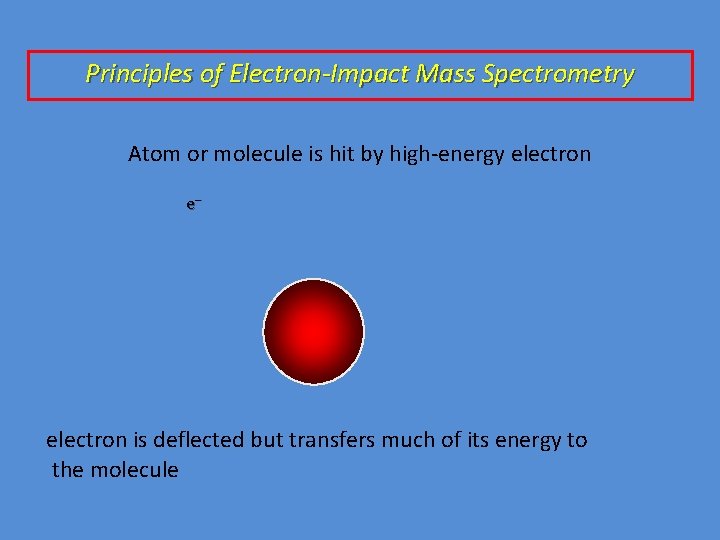 Principles of Electron-Impact Mass Spectrometry

Atom or molecule is hit by high-energy electron

$e^-$

electron is deflected but transfers much of its energy to the molecule